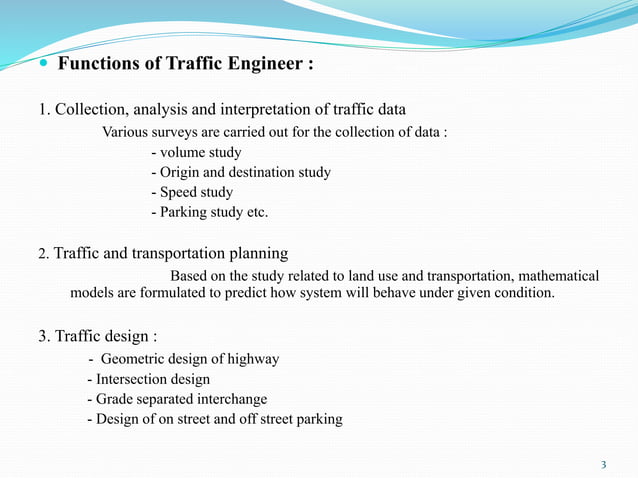 Functions of Traffic Engineer :

1. Collection, analysis and interpretation of traffic data

Various surveys are carried out for the collection of data :

- volume study
- Origin and destination study
- Speed study
- Parking study etc.

2. Traffic and transportation planning

Based on the study related to land use and transportation, mathematical models are formulated to predict how system will behave under given condition.

3. Traffic design :

- Geometric design of highway
- Intersection design
- Grade separated interchange
- Design of on street and off street parking

3